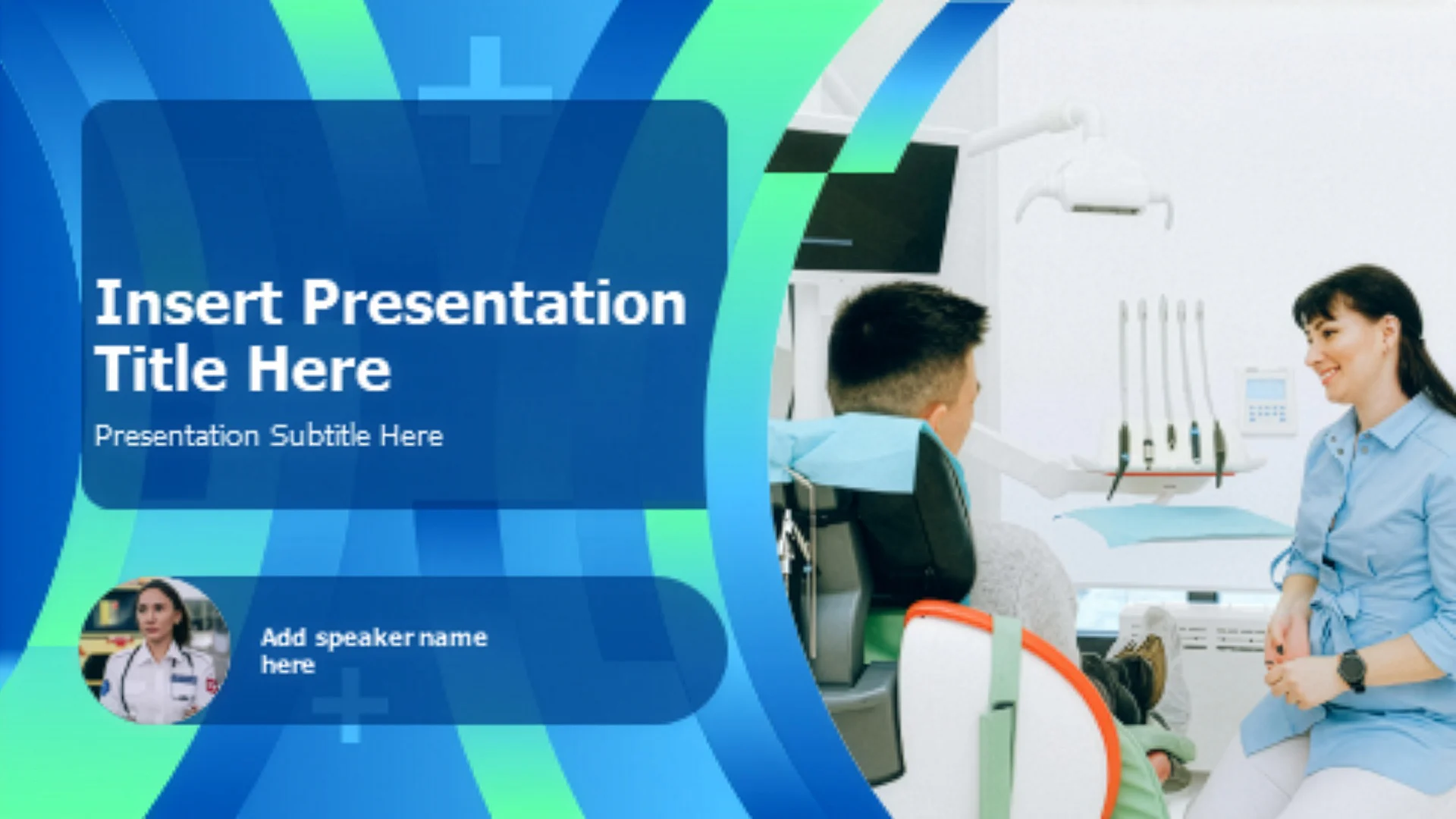 Insert Presentation Title Here

Presentation Subtitle Here

Add speaker name here